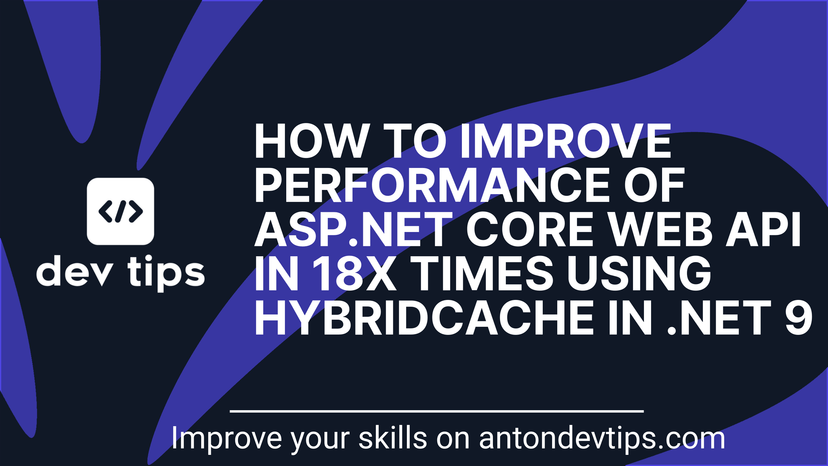 </>

dev tips

HOW TO IMPROVE PERFORMANCE OF ASP.NET CORE WEB API IN 18X TIMES USING HYBRIDCACHE IN .NET 9

Improve your skills on antondevtips.com